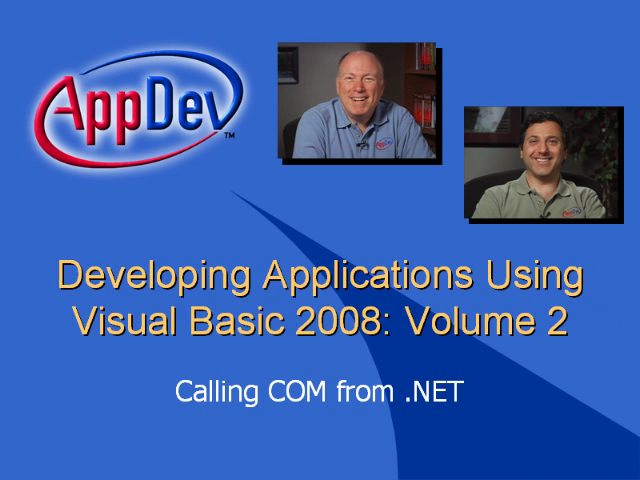 AppDev™

Developing Applications Using Visual Basic 2008: Volume 2

Calling COM from .NET